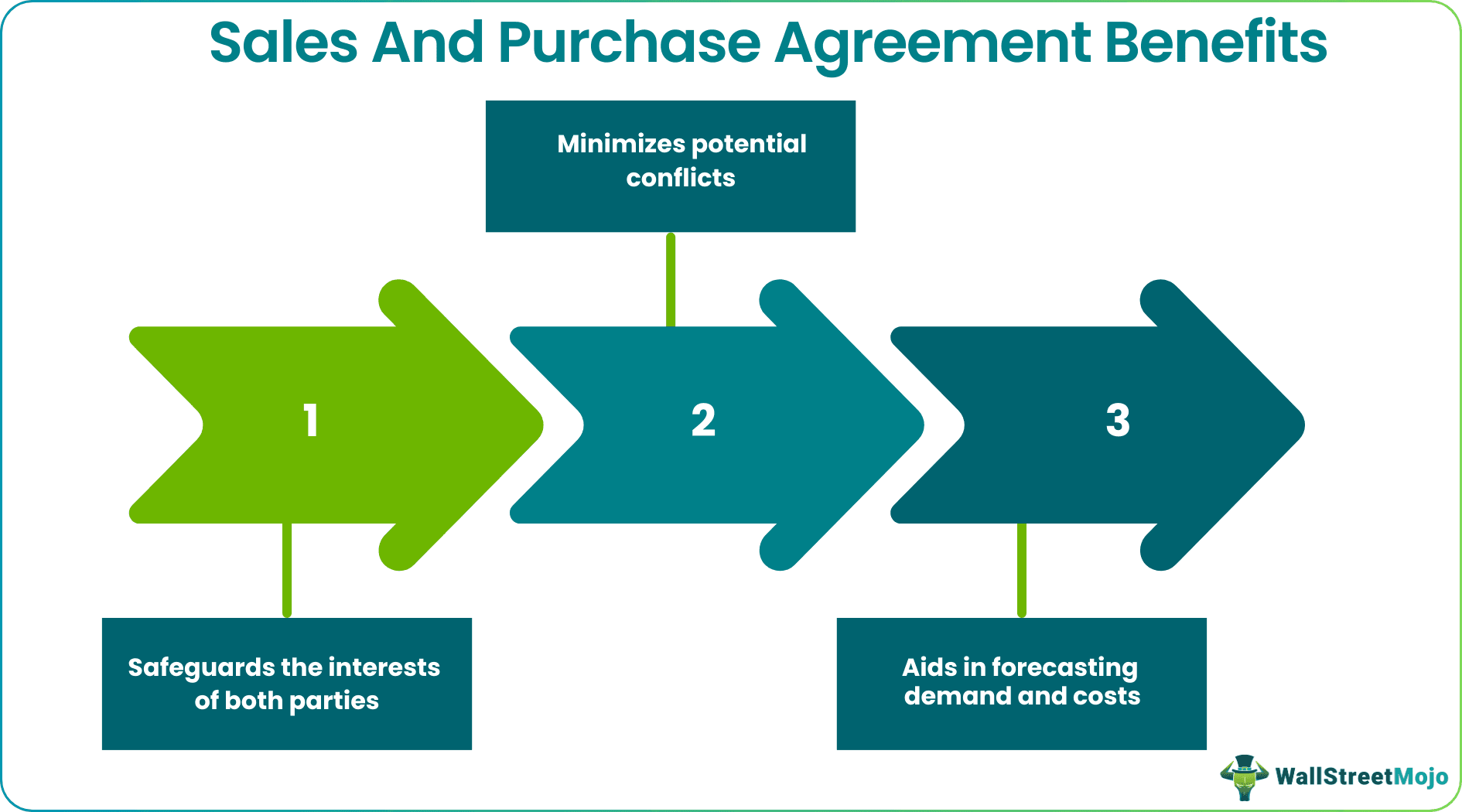 Sales And Purchase Agreement Benefits

Minimizes potential conflicts

1

2

3

Safeguards the interests of both parties

Aids in forecasting demand and costs

WallStreetMojo